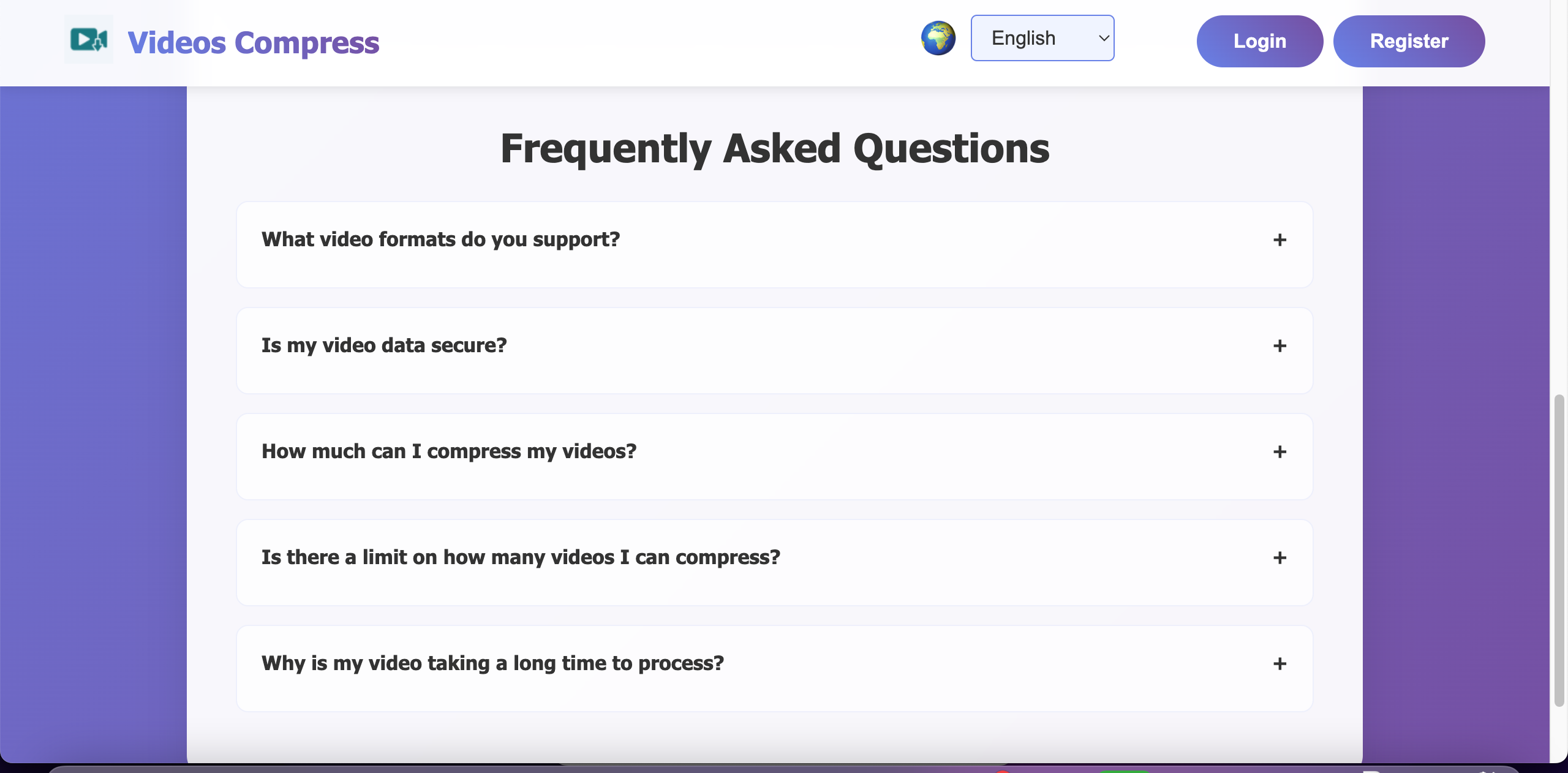 Videos Compress

English

Login

Register

Frequently Asked Questions

What video formats do you support? +

Is my video data secure? +

How much can I compress my videos? +

Is there a limit on how many videos I can compress? +

Why is my video taking a long time to process? +